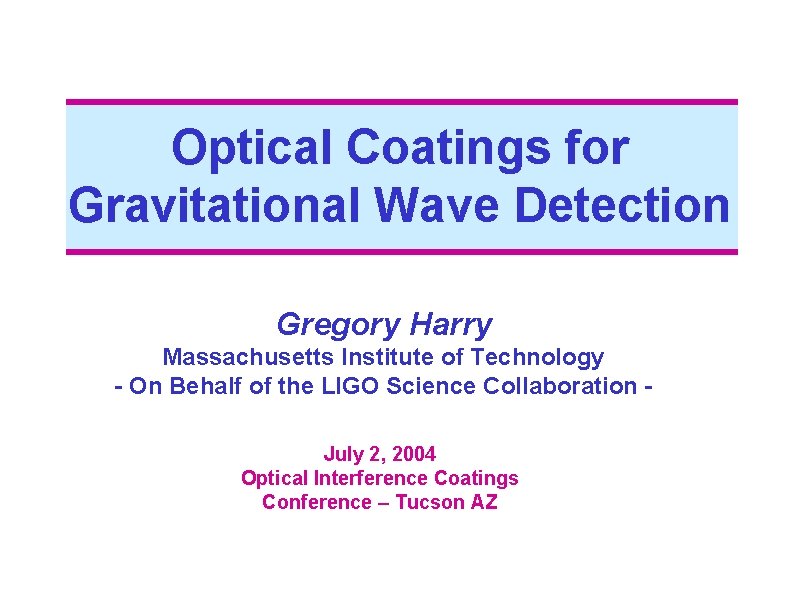 Optical Coatings for Gravitational Wave Detection

Gregory Harry
Massachusetts Institute of Technology
- On Behalf of the LIGO Science Collaboration -

July 2, 2004
Optical Interference Coatings Conference – Tucson AZ